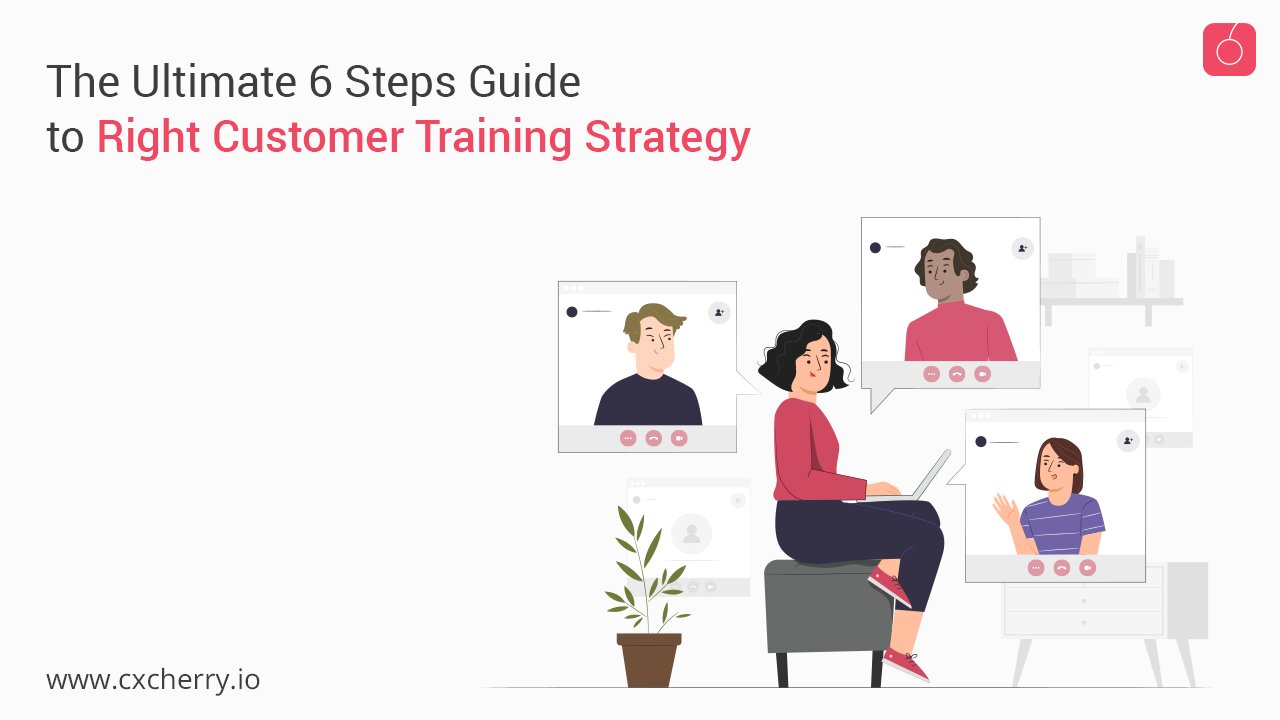 The Ultimate 6 Steps Guide
to Right Customer Training Strategy

www.cxcherry.io